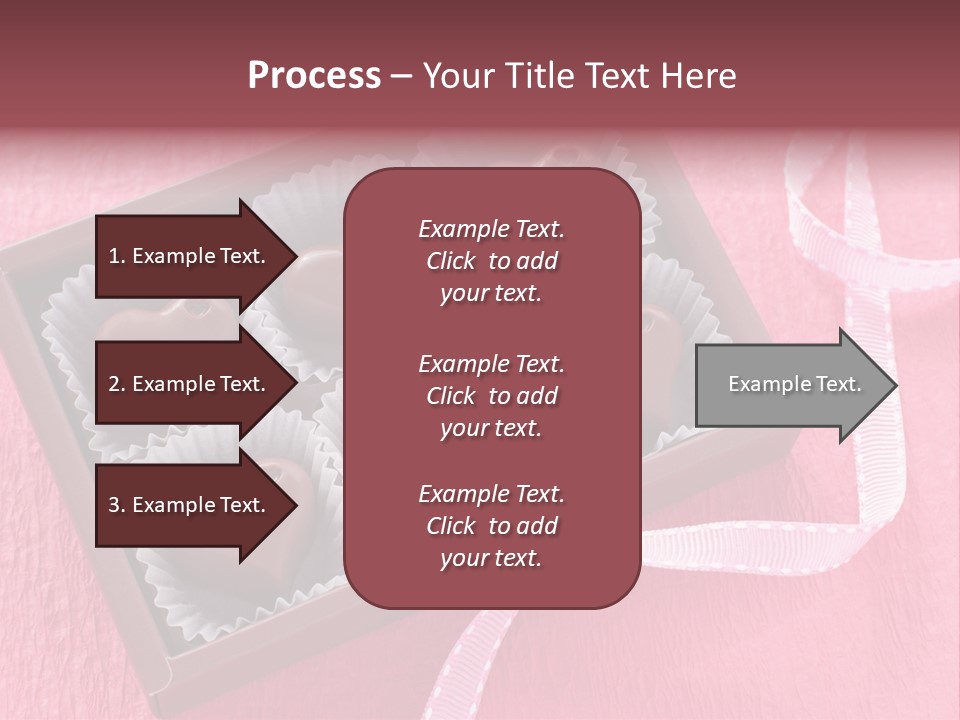 Process – Your Title Text Here

1. Example Text.

2. Example Text.

3. Example Text.

Example Text. Click to add your text.

Example Text. Click to add your text.

Example Text. Click to add your text.

Example Text.